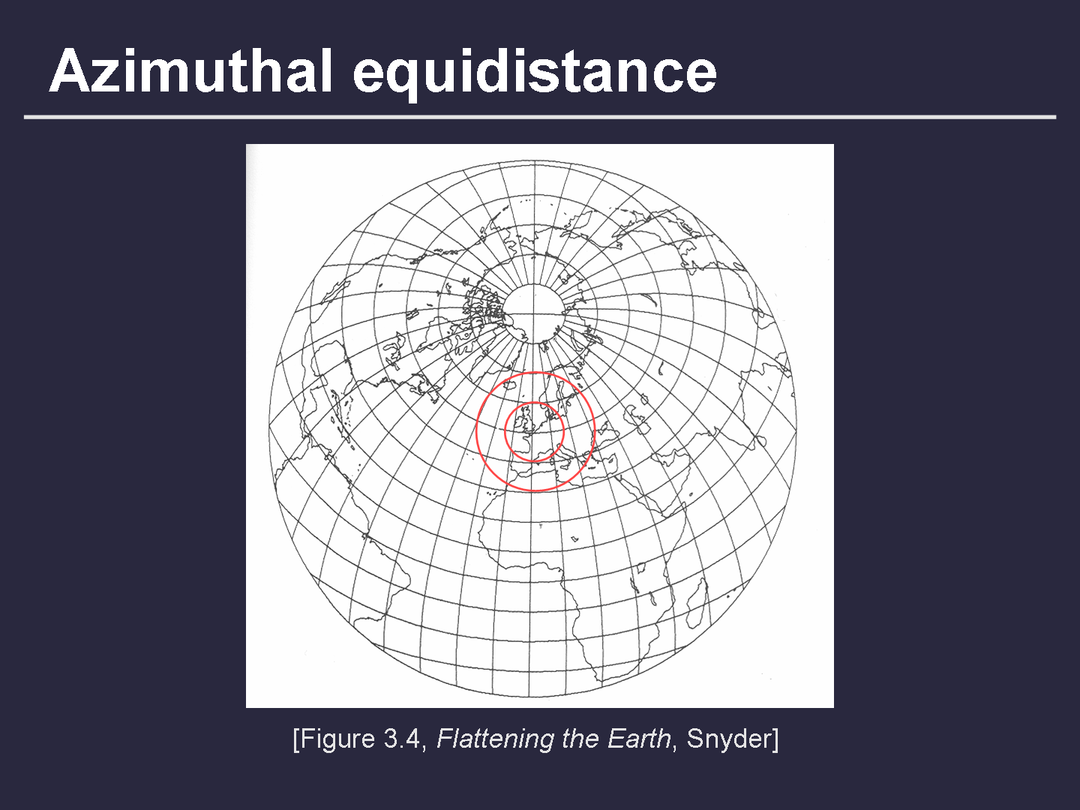 Azimuthal equidistance

[Figure 3.4, Flattening the Earth, Snyder]